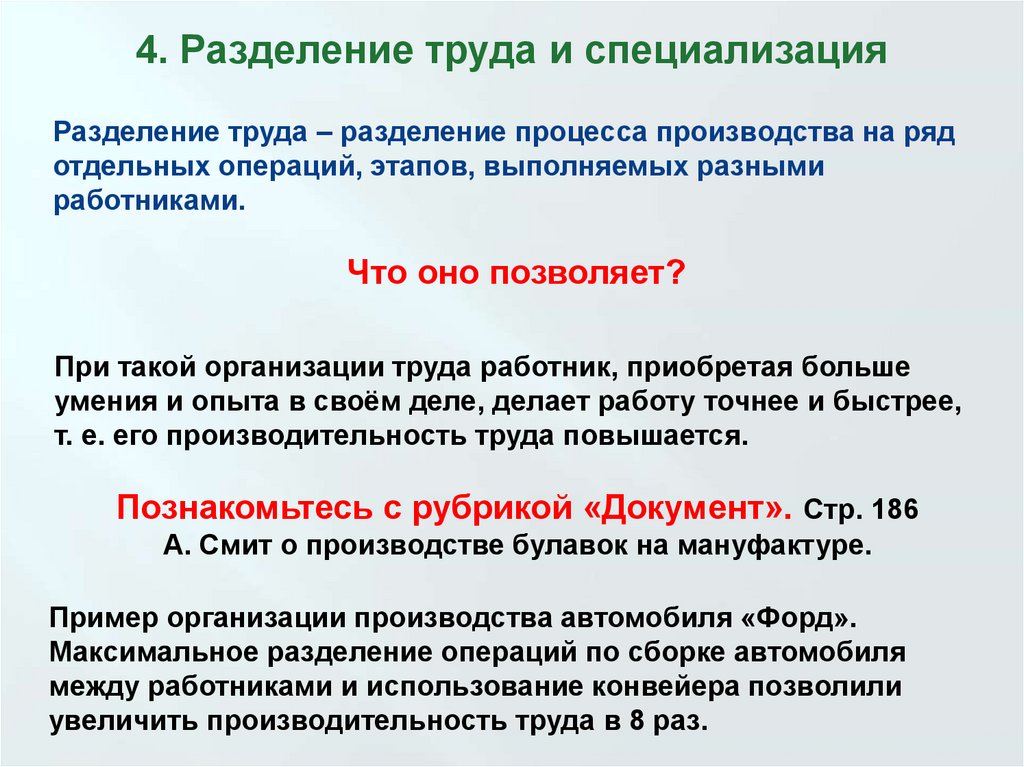 4. Разделение труда и специализация

Разделение труда – разделение процесса производства на ряд отдельных операций, этапов, выполняемых разными работниками.

Что оно позволяет?

При такой организации труда работник, приобретая больше умения и опыта в своём деле, делает работу точнее и быстрее, т. е. его производительность труда повышается.

Познакомьтесь с рубрикой «Документ». Стр. 186
А. Смит о производстве булавок на мануфактуре.

Пример организации производства автомобиля «Форд». Максимальное разделение операций по сборке автомобиля между работниками и использование конвейера позволили увеличить производительность труда в 8 раз.